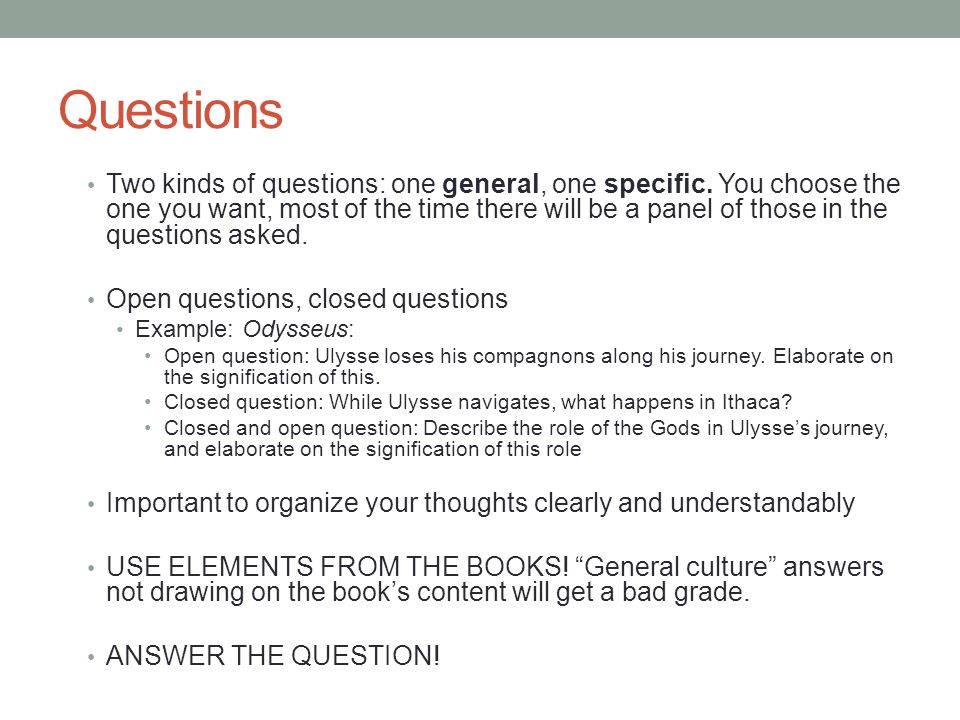 Questions

• Two kinds of questions: one general, one specific. You choose the one you want, most of the time there will be a panel of those in the questions asked.

• Open questions, closed questions
  • Example: Odysseus:
    • Open question: Ulysse loses his compagnons along his journey. Elaborate on the signification of this.
    • Closed question: While Ulysse navigates, what happens in Ithaca?
    • Closed and open question: Describe the role of the Gods in Ulysse's journey, and elaborate on the signification of this role

• Important to organize your thoughts clearly and understandably

• USE ELEMENTS FROM THE BOOKS! "General culture" answers not drawing on the book's content will get a bad grade.

• ANSWER THE QUESTION!